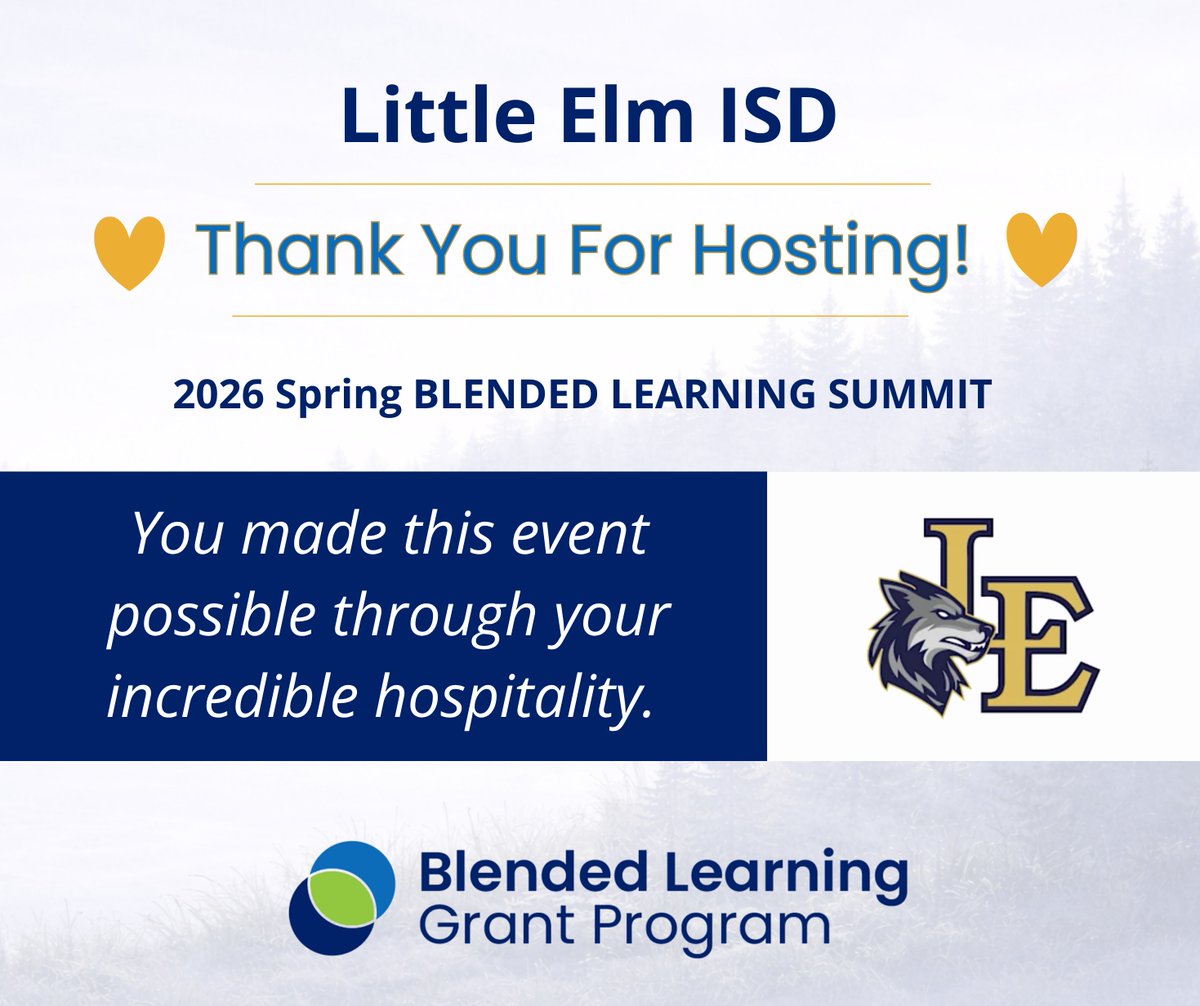 Little Elm ISD

Thank You For Hosting!

2026 Spring BLENDED LEARNING SUMMIT

You made this event possible through your incredible hospitality.

LE

Blended Learning
Grant Program